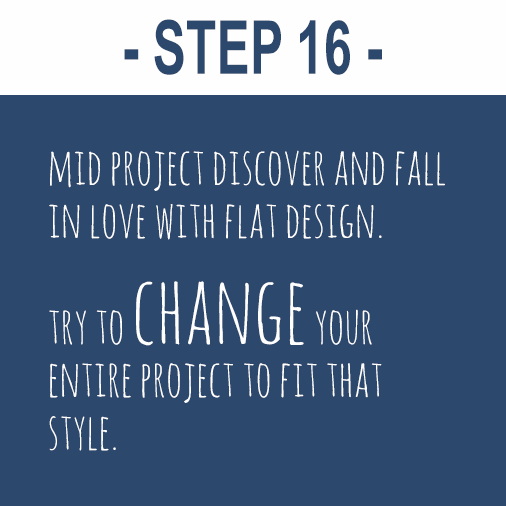 - STEP 16 -

MID PROJECT DISCOVER AND FALL IN LOVE WITH FLAT DESIGN.

TRY TO CHANGE YOUR ENTIRE PROJECT TO FIT THAT STYLE.